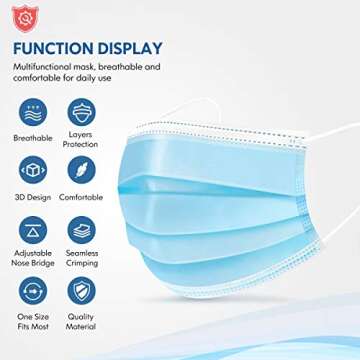 FUNCTION DISPLAY

Multifunctional mask, breathable and comfortable for daily use

Breathable

Layers Protection

3D Design

Comfortable

Adjustable Nose Bridge

Seamless Crimping

One Size Fits Most

Quality Material